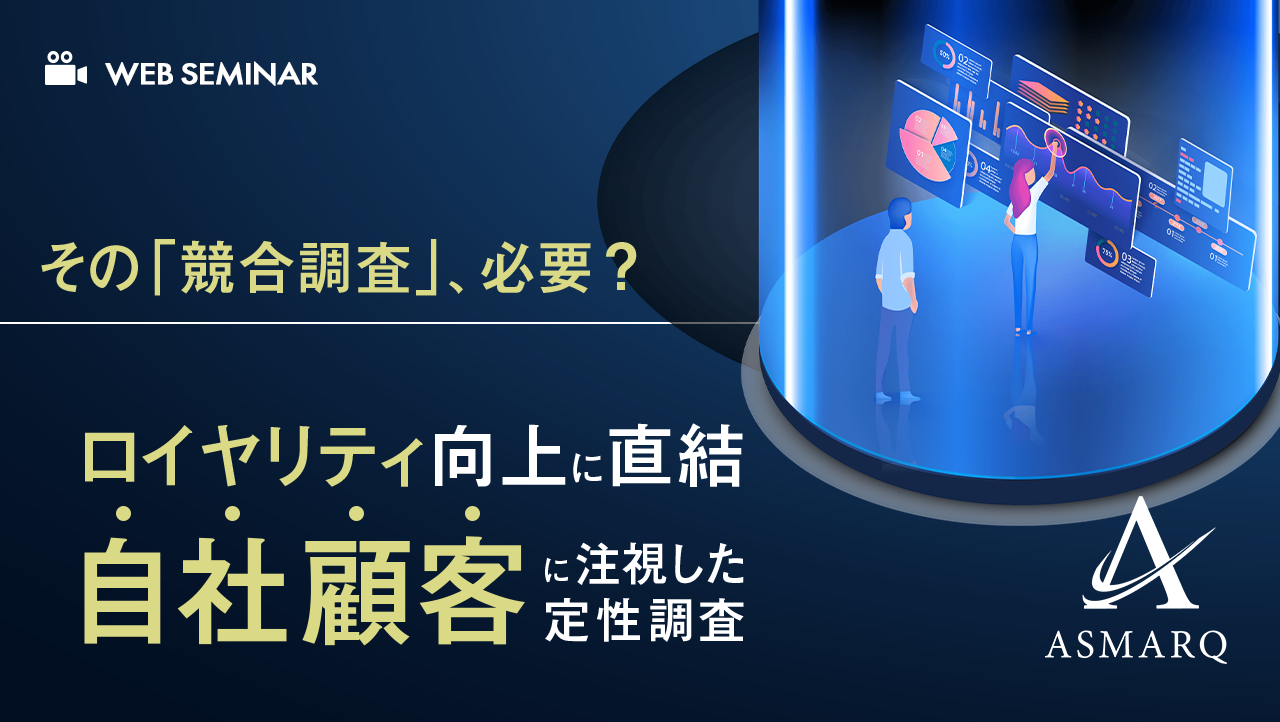 WEB SEMINAR

その「競合調査」、必要？

ロイヤリティ向上に直結
自社顧客に注視した定性調査

ASMARQ